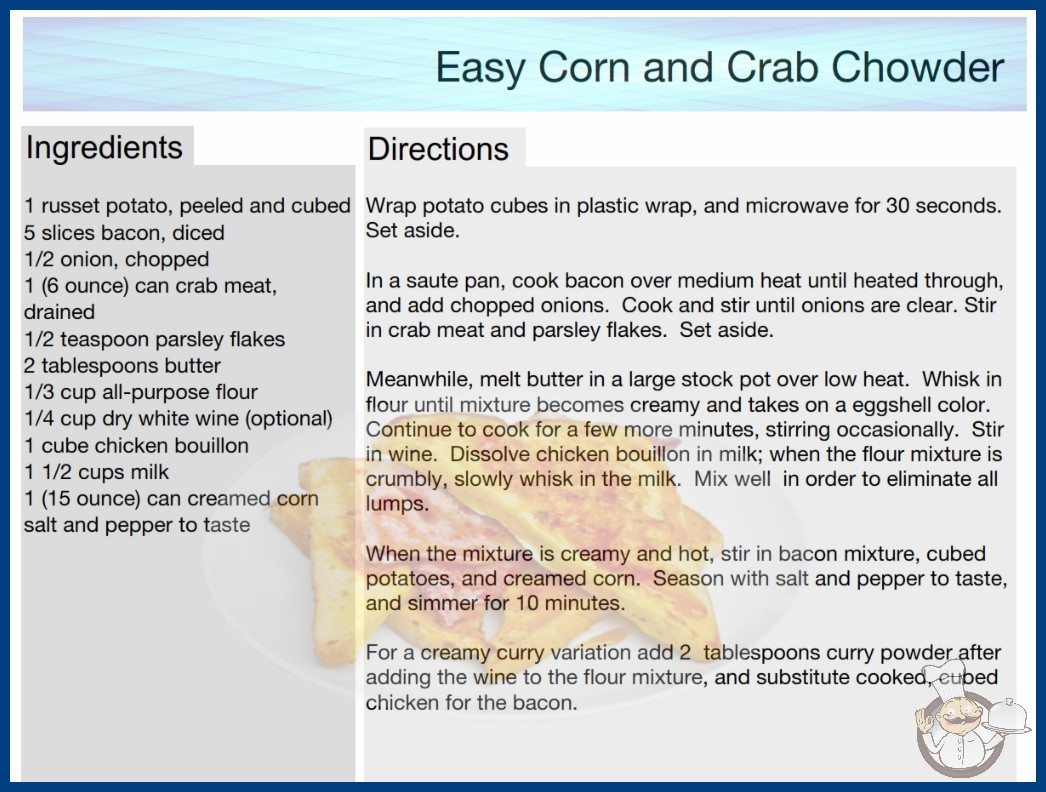 Easy Corn and Crab Chowder

Ingredients

1 russet potato, peeled and cubed
5 slices bacon, diced
1/2 onion, chopped
1 (6 ounce) can crab meat, drained
1/2 teaspoon parsley flakes
2 tablespoons butter
1/3 cup all-purpose flour
1/4 cup dry white wine (optional)
1 cube chicken bouillon
1 1/2 cups milk
1 (15 ounce) can creamed corn
salt and pepper to taste

Directions

Wrap potato cubes in plastic wrap, and microwave for 30 seconds. Set aside.

In a saute pan, cook bacon over medium heat until heated through, and add chopped onions. Cook and stir until onions are clear. Stir in crab meat and parsley flakes. Set aside.

Meanwhile, melt butter in a large stock pot over low heat. Whisk in flour until mixture becomes creamy and takes on a eggshell color. Continue to cook for a few more minutes, stirring occasionally. Stir in wine. Dissolve chicken bouillon in milk; when the flour mixture is crumbly, slowly whisk in the milk. Mix well in order to eliminate all lumps.

When the mixture is creamy and hot, stir in bacon mixture, cubed potatoes, and creamed corn. Season with salt and pepper to taste, and simmer for 10 minutes.

For a creamy curry variation add 2 tablespoons curry powder after adding the wine to the flour mixture, and substitute cooked, cubed chicken for the bacon.